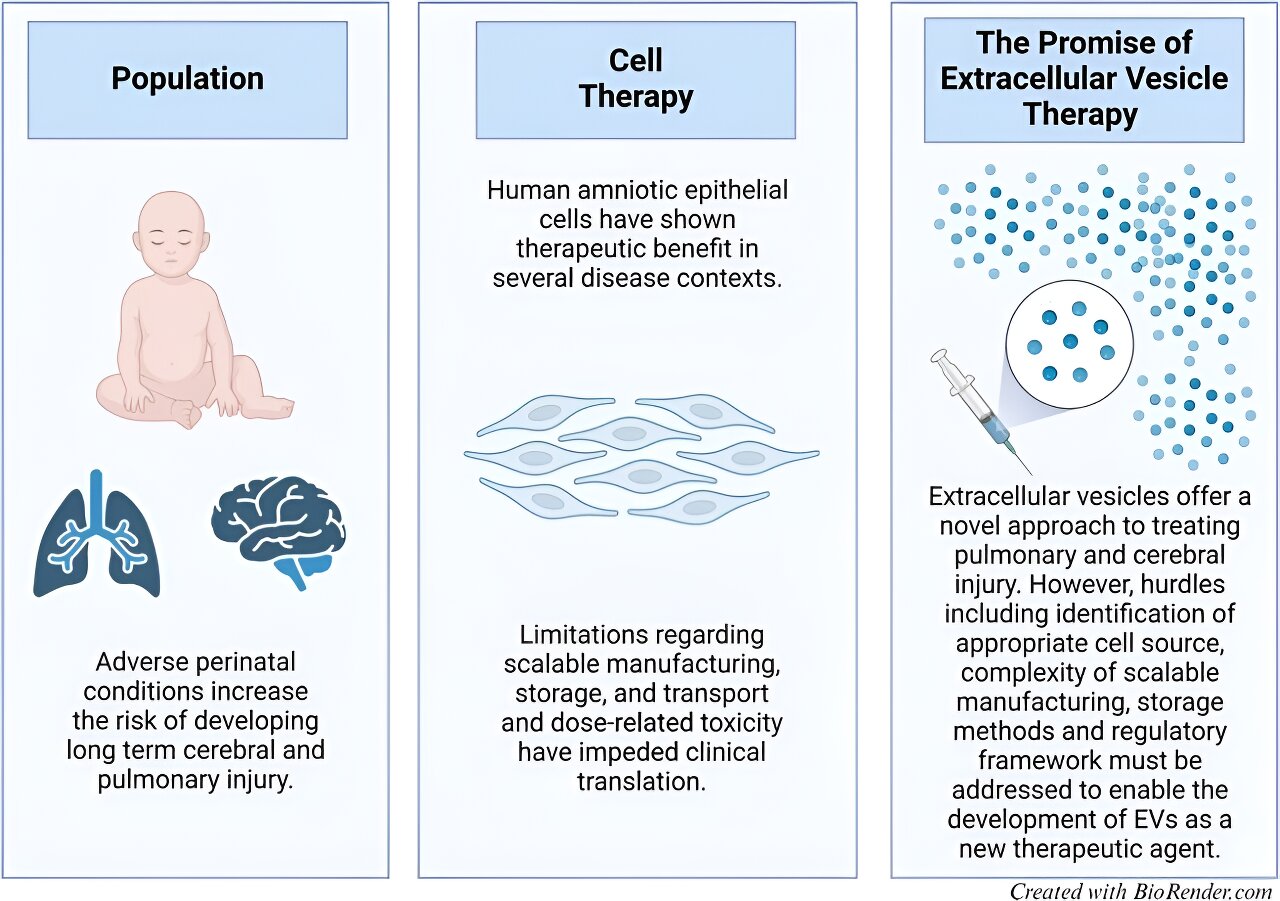 Population

Adverse perinatal conditions increase the risk of developing long term cerebral and pulmonary injury.

Cell Therapy

Human amniotic epithelial cells have shown therapeutic benefit in several disease contexts.

Limitations regarding scalable manufacturing, storage, and transport and dose-related toxicity have impeded clinical translation.

The Promise of Extracellular Vesicle Therapy

Extracellular vesicles offer a novel approach to treating pulmonary and cerebral injury. However, hurdles including identification of appropriate cell source, complexity of scalable manufacturing, storage methods and regulatory framework must be addressed to enable the development of EVs as a new therapeutic agent.

Created with BioRender.com